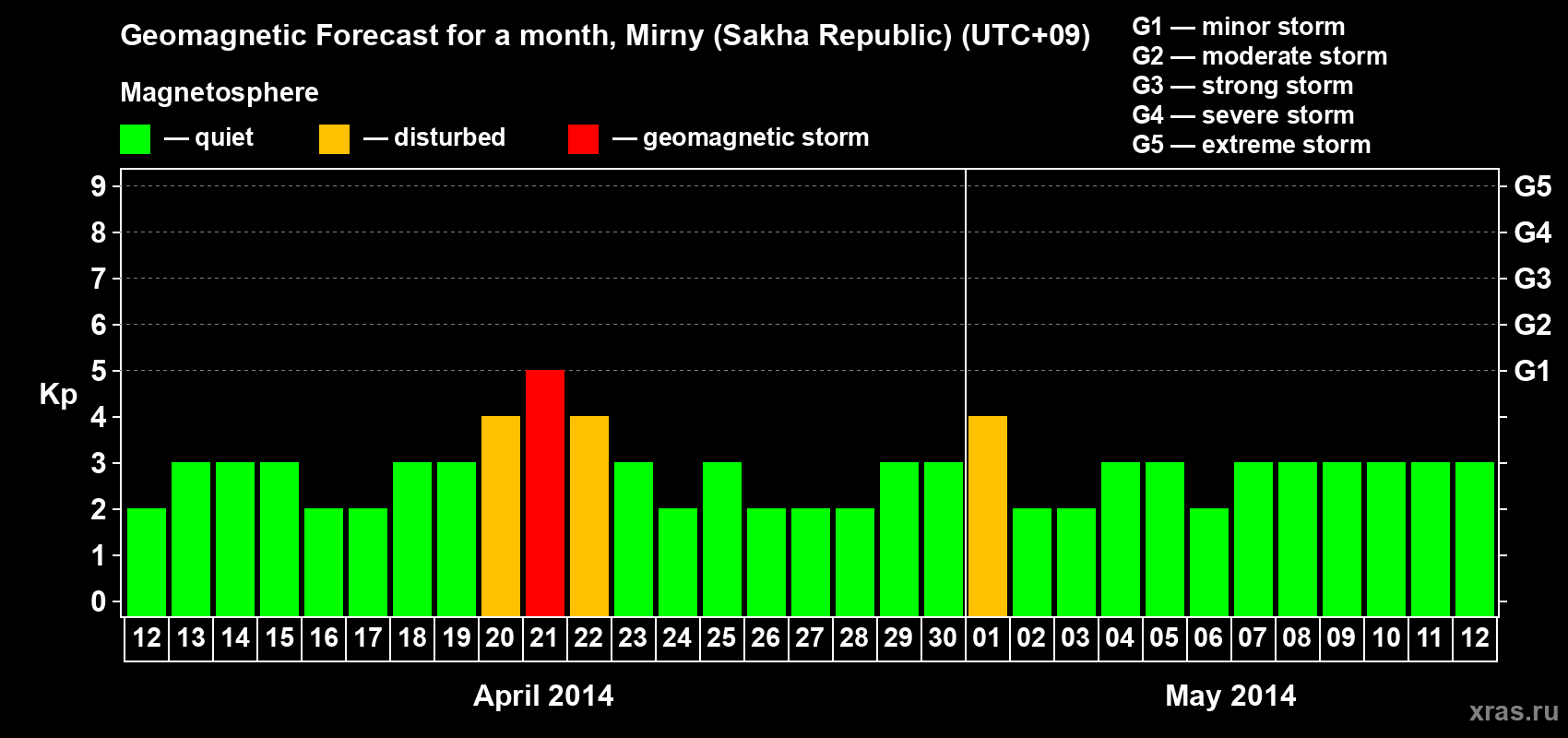 Geomagnetic Forecast for a month, Mirny (Sakha Republic) (UTC+09)

Magnetosphere

— quiet — disturbed — geomagnetic storm

G1 — minor storm
G2 — moderate storm
G3 — strong storm
G4 — severe storm
G5 — extreme storm

Kp

9 8 7 6 5 4 3 2 1 0

G5 G4 G3 G2 G1

12 13 14 15 16 17 18 19 20 21 22 23 24 25 26 27 28 29 30 01 02 03 04 05 06 07 08 09 10 11 12

April 2014

May 2014

xras.ru